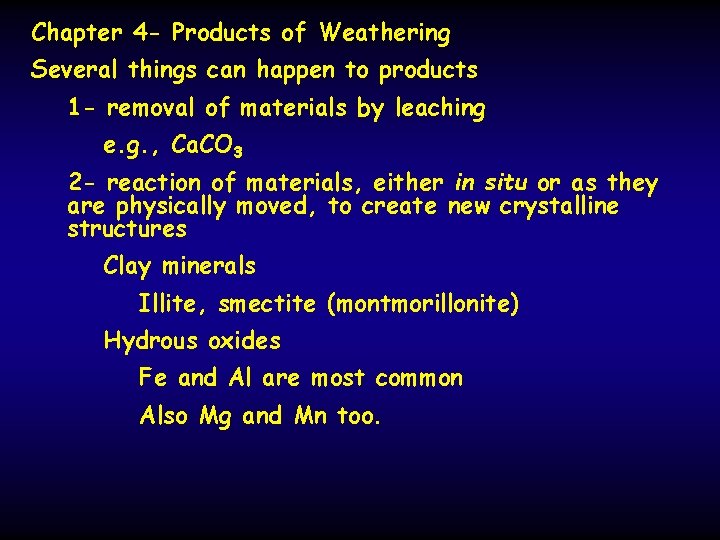 Chapter 4- Products of Weathering

Several things can happen to products

1- removal of materials by leaching

e.g., $CaCO_3$

2- reaction of materials, either in situ or as they are physically moved, to create new crystalline structures

Clay minerals

Illite, smectite (montmorillonite)

Hydrous oxides

Fe and Al are most common

Also Mg and Mn too.